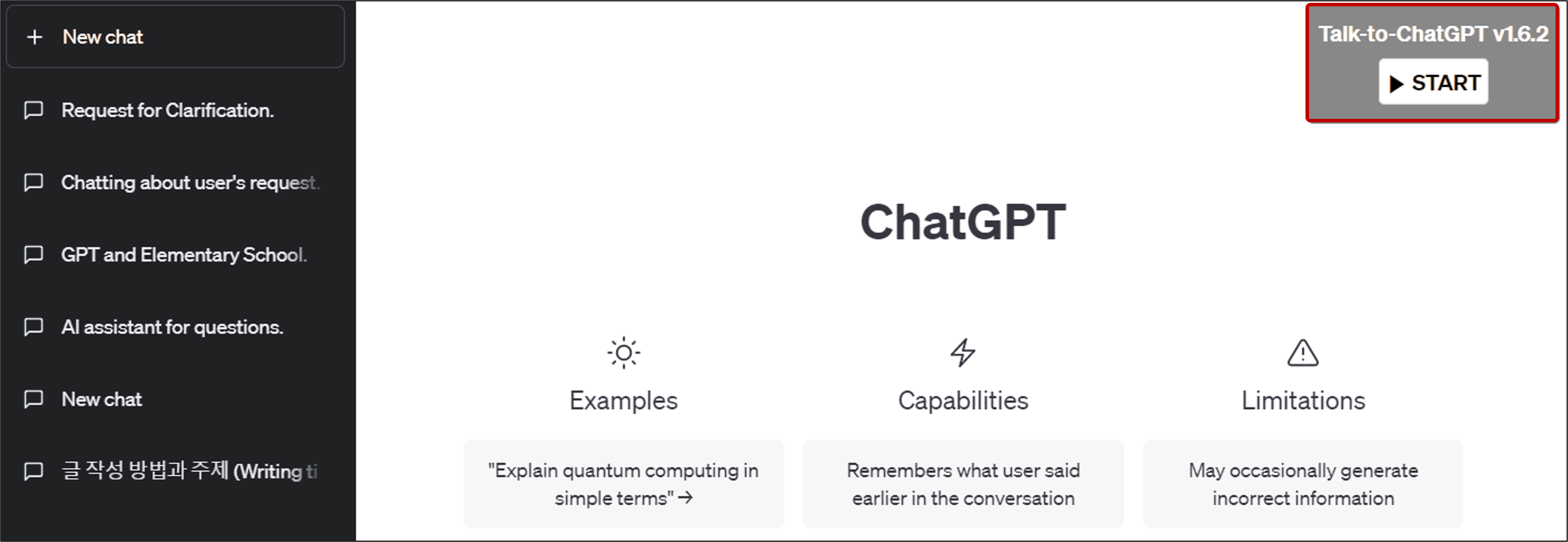 + New chat

Request for Clarification.

Chatting about user's request.

GPT and Elementary School.

AI assistant for questions.

New chat

글 작성 방법과 주제 (Writing ti

Talk-to-ChatGPT v1.6.2

▶ START

ChatGPT

Examples

"Explain quantum computing in simple terms" →

Capabilities

Remembers what user said earlier in the conversation

Limitations

May occasionally generate incorrect information